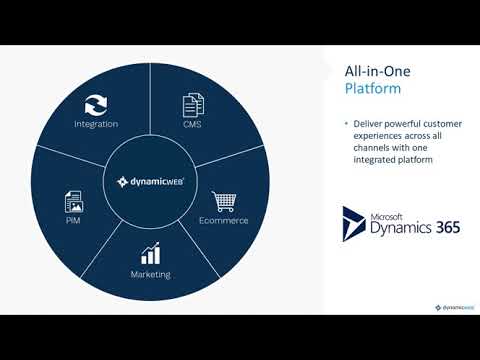 Integration

CMS

dynamicweb

PIM

Ecommerce

Marketing

All-in-One Platform

• Deliver powerful customer experiences across all channels with one integrated platform

Microsoft Dynamics 365

dynamicweb